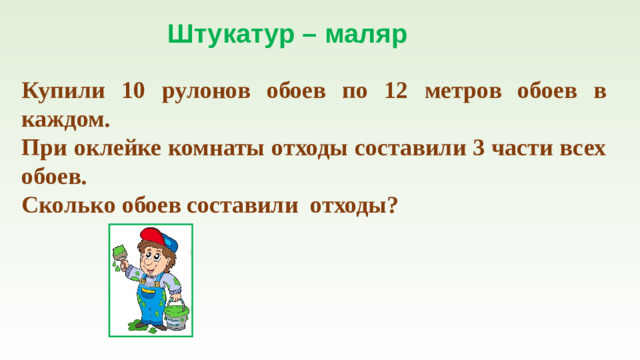 Штукатур – маляр

Купили 10 рулонов обоев по 12 метров обоев в каждом.
При оклейке комнаты отходы составили 3 части всех обоев.
Сколько обоев составили отходы?